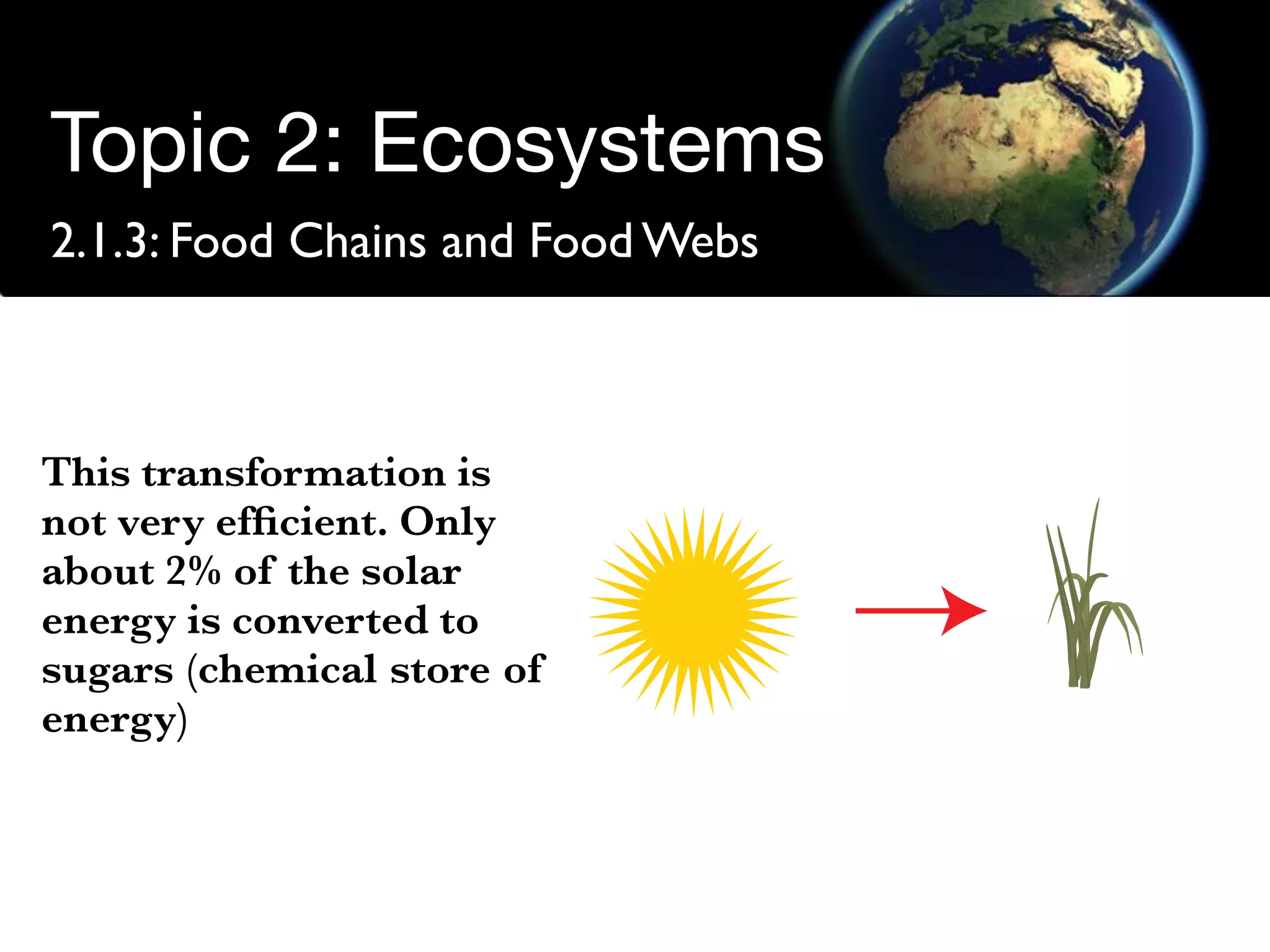 Topic 2: Ecosystems

2.1.3: Food Chains and Food Webs

This transformation is not very efficient. Only about 2% of the solar energy is converted to sugars (chemical store of energy)